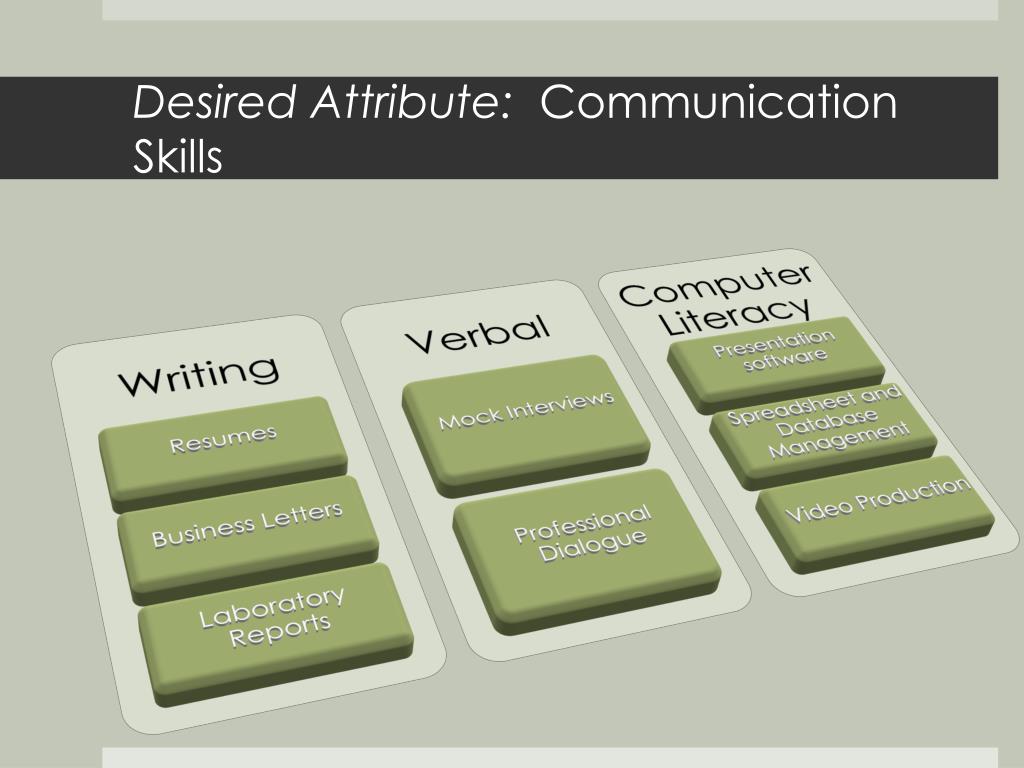 Desired Attribute: Communication Skills

Writing

Resumes

Business Letters

Laboratory Reports

Verbal

Mock Interviews

Professional Dialogue

Computer Literacy

Presentation software

Spreadsheet and Database Management

Video Production